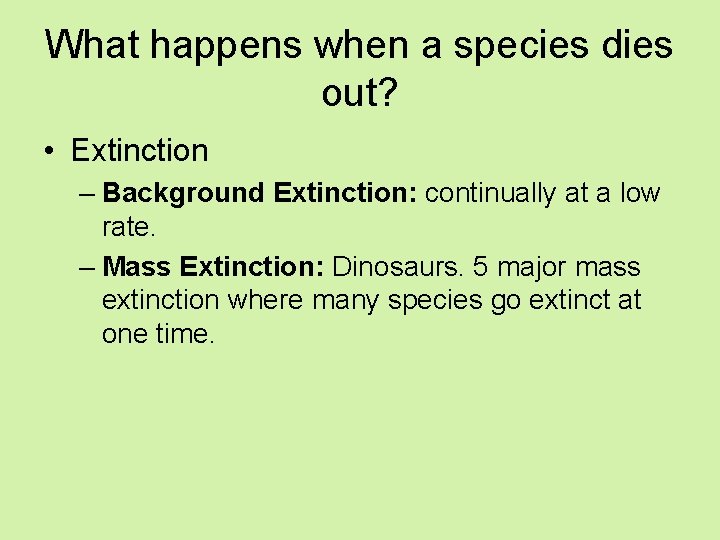 What happens when a species dies out?

• Extinction

– Background Extinction: continually at a low rate.

– Mass Extinction: Dinosaurs. 5 major mass extinction where many species go extinct at one time.